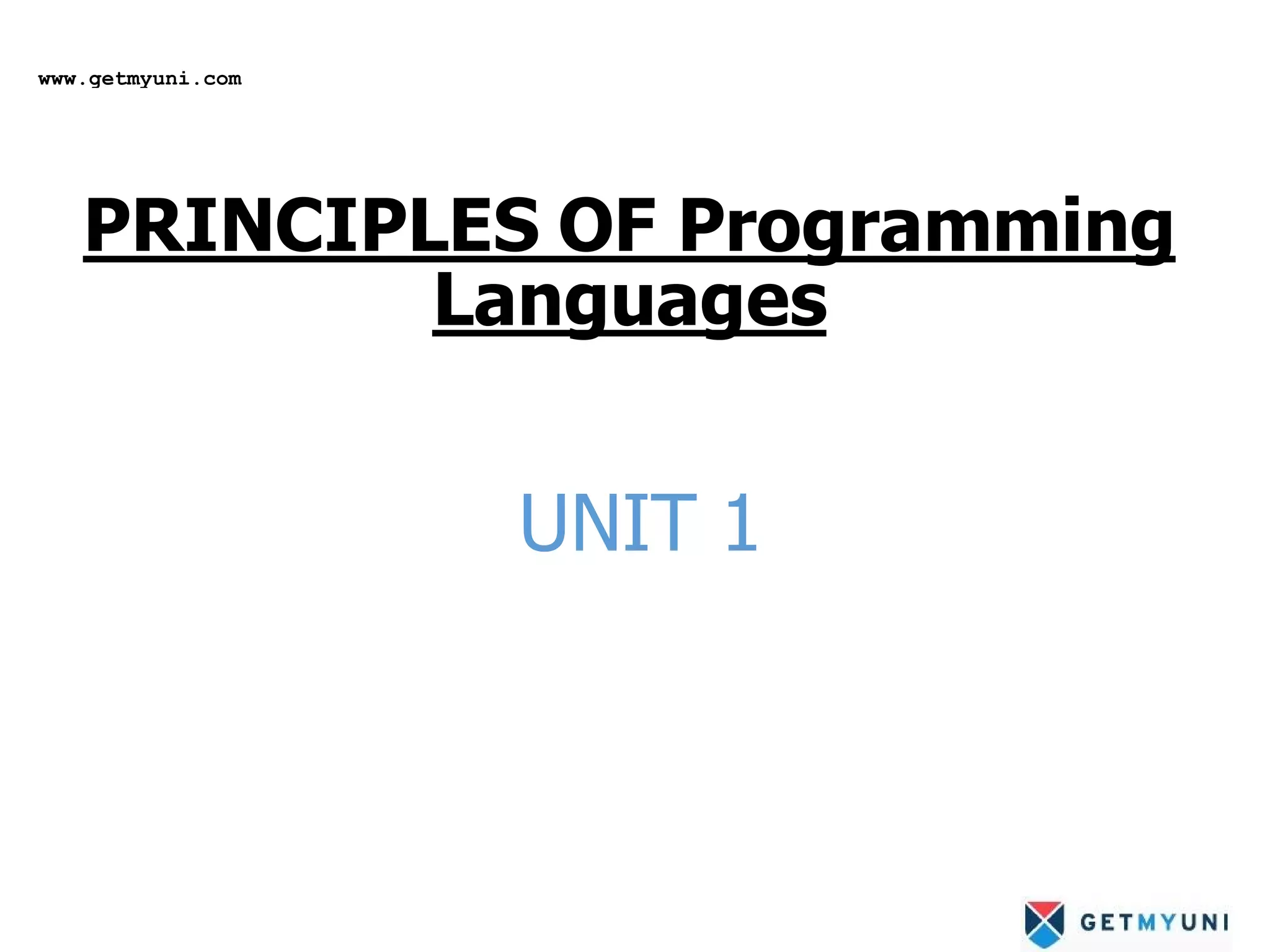 www.getmyuni.com

PRINCIPLES OF Programming Languages

UNIT 1

GETMYUNI